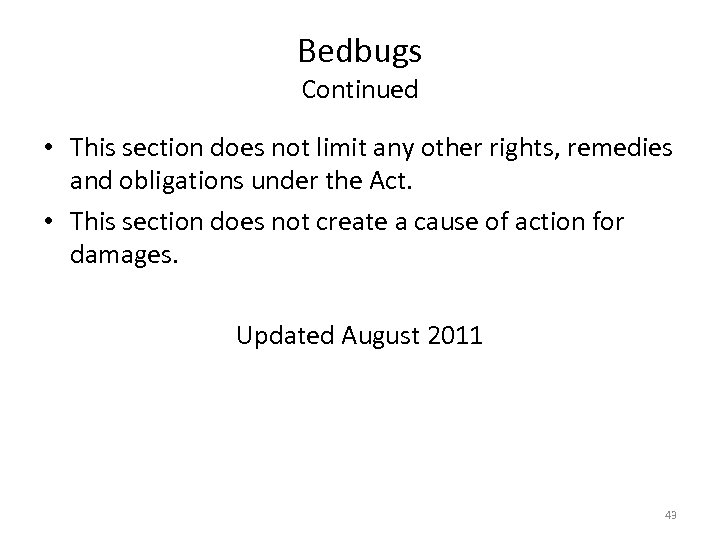 Bedbugs
Continued

• This section does not limit any other rights, remedies and obligations under the Act.
• This section does not create a cause of action for damages.

Updated August 2011

43